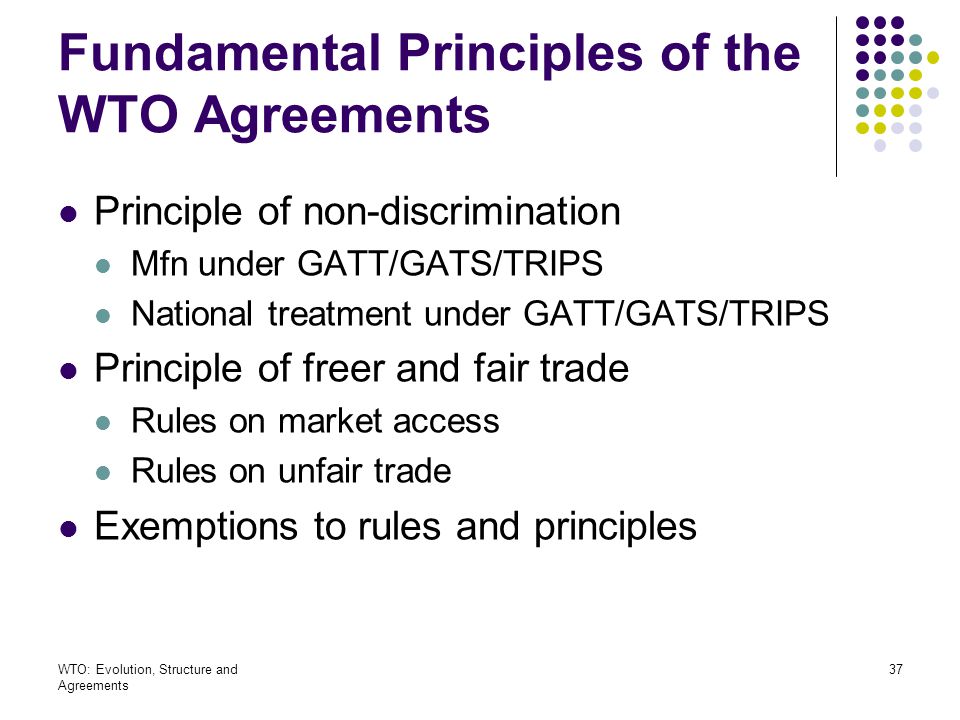 Fundamental Principles of the WTO Agreements

- Principle of non-discrimination
  - Mfn under GATT/GATS/TRIPS
  - National treatment under GATT/GATS/TRIPS
- Principle of freer and fair trade
  - Rules on market access
  - Rules on unfair trade
- Exemptions to rules and principles

WTO: Evolution, Structure and Agreements

37